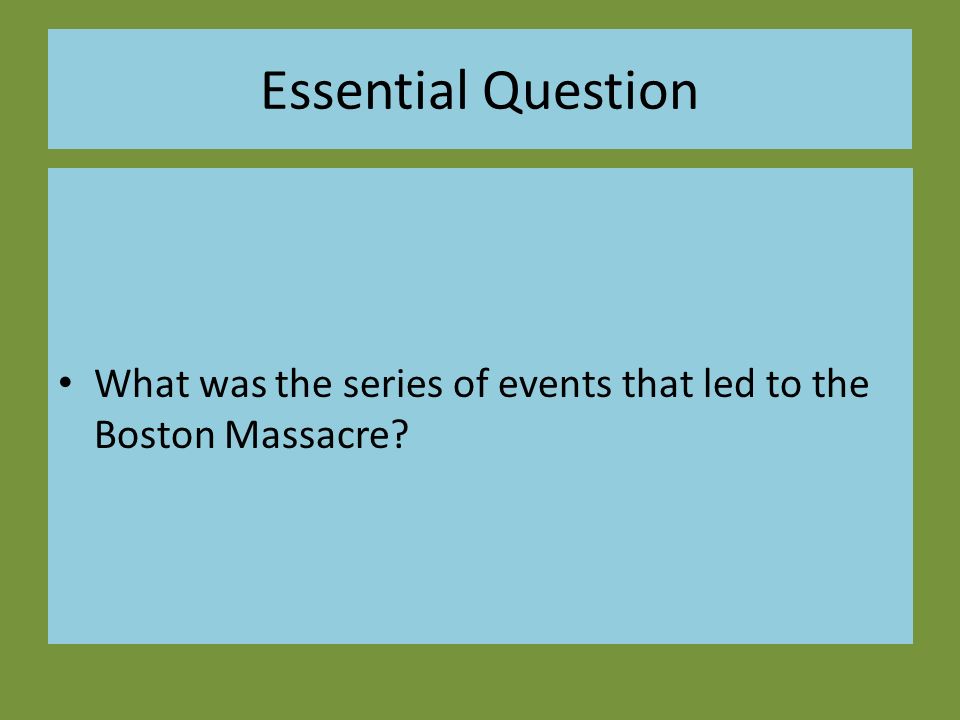 Essential Question

• What was the series of events that led to the Boston Massacre?